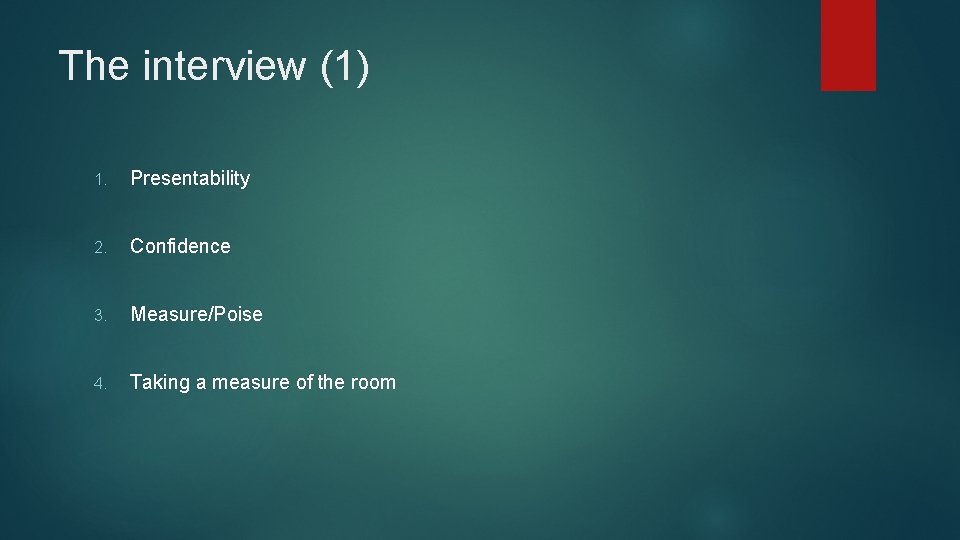 The interview (1)

1. Presentability

2. Confidence

3. Measure/Poise

4. Taking a measure of the room